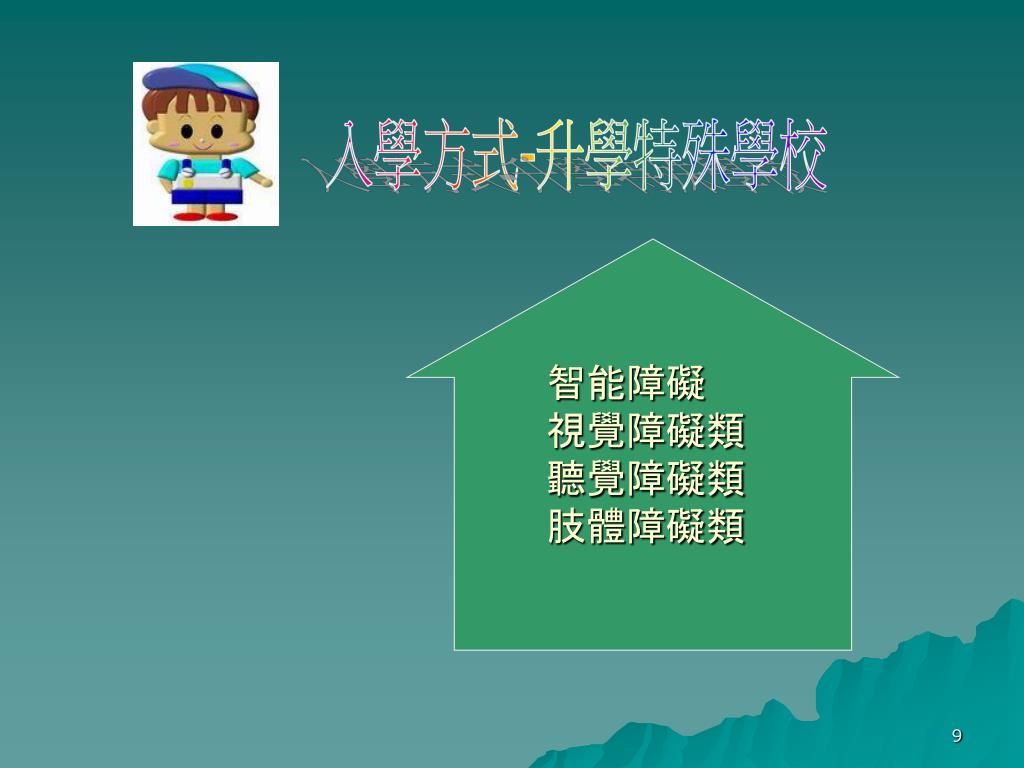 入學方式-升學特殊學校

智能障礙
視覺障礙類
聽覺障礙類
肢體障礙類

9